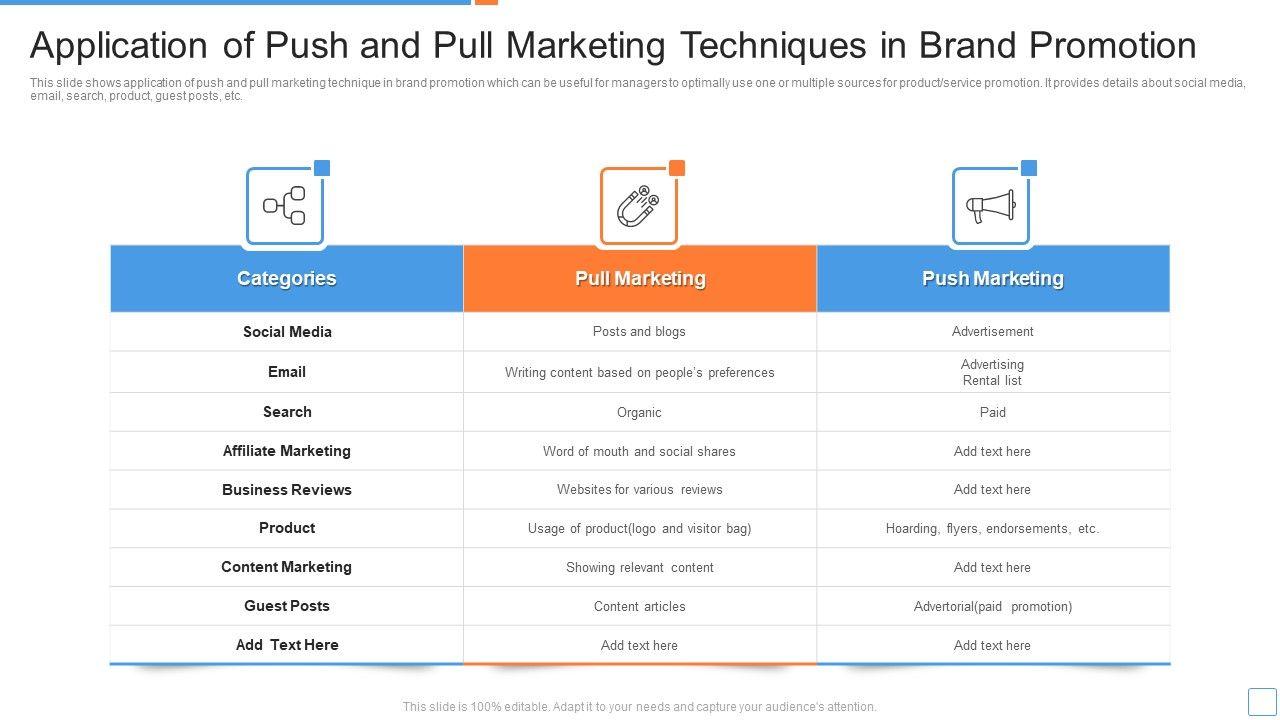 Application of Push and Pull Marketing Techniques in Brand Promotion

This slide shows application of push and pull marketing technique in brand promotion which can be useful for managers to optimally use one or multiple sources for product/service promotion. It provides details about social media, email, search, product, guest posts, etc.

| Categories | Pull Marketing | Push Marketing |
|---|---|---|
| Social Media | Posts and blogs | Advertisement |
| Email | Writing content based on people's preferences | Advertising Rental list |
| Search | Organic | Paid |
| Affiliate Marketing | Word of mouth and social shares | Add text here |
| Business Reviews | Websites for various reviews | Add text here |
| Product | Usage of product(logo and visitor bag) | Hoarding, flyers, endorsements, etc. |
| Content Marketing | Showing relevant content | Add text here |
| Guest Posts | Content articles | Advertorial(paid promotion) |
| Add Text Here | Add text here | Add text here |

This slide is 100% editable. Adapt it to your needs and capture your audience's attention.